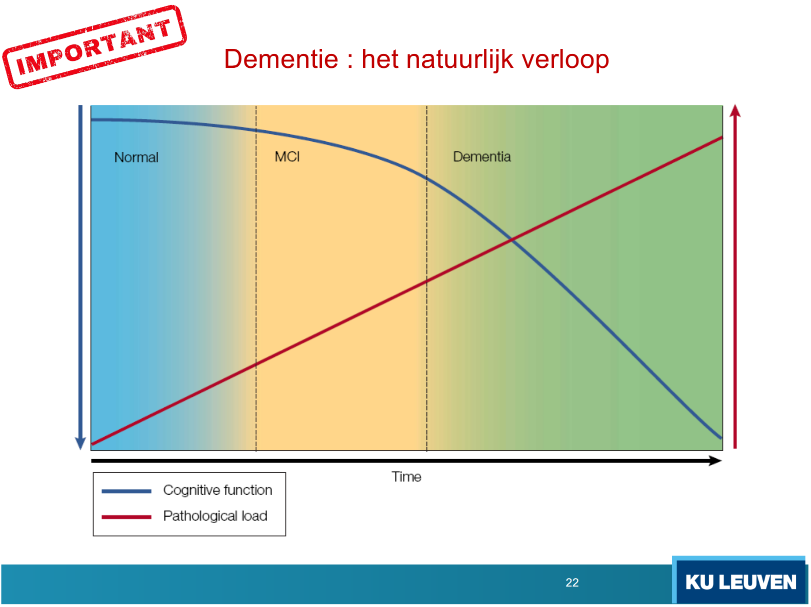 IMPORTANT

Dementie : het natuurlijk verloop

Normal

MCI

Dementia

Time

Cognitive function
Pathological load

22

KU LEUVEN